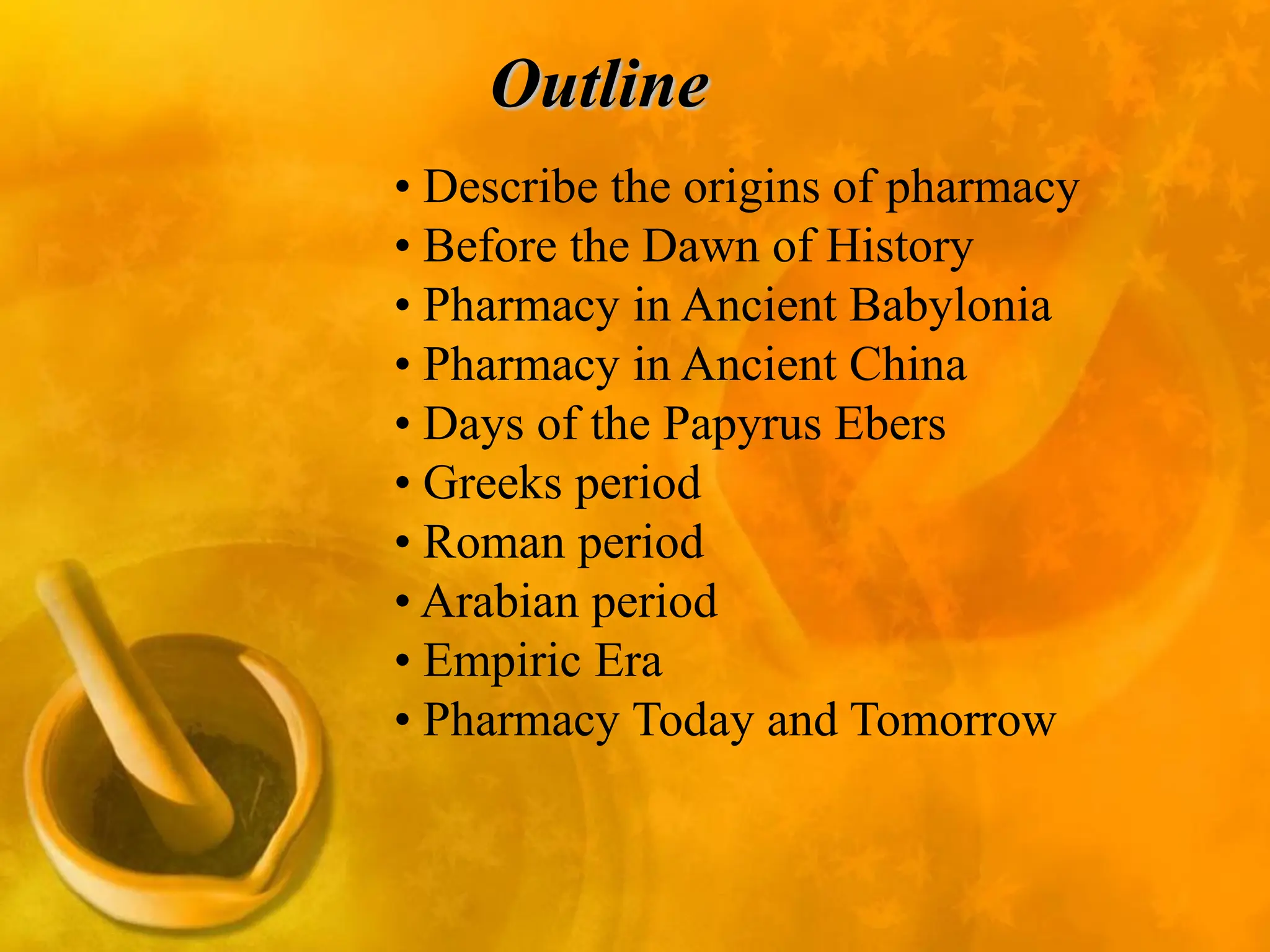 Outline

• Describe the origins of pharmacy
• Before the Dawn of History
• Pharmacy in Ancient Babylonia
• Pharmacy in Ancient China
• Days of the Papyrus Ebers
• Greeks period
• Roman period
• Arabian period
• Empiric Era
• Pharmacy Today and Tomorrow